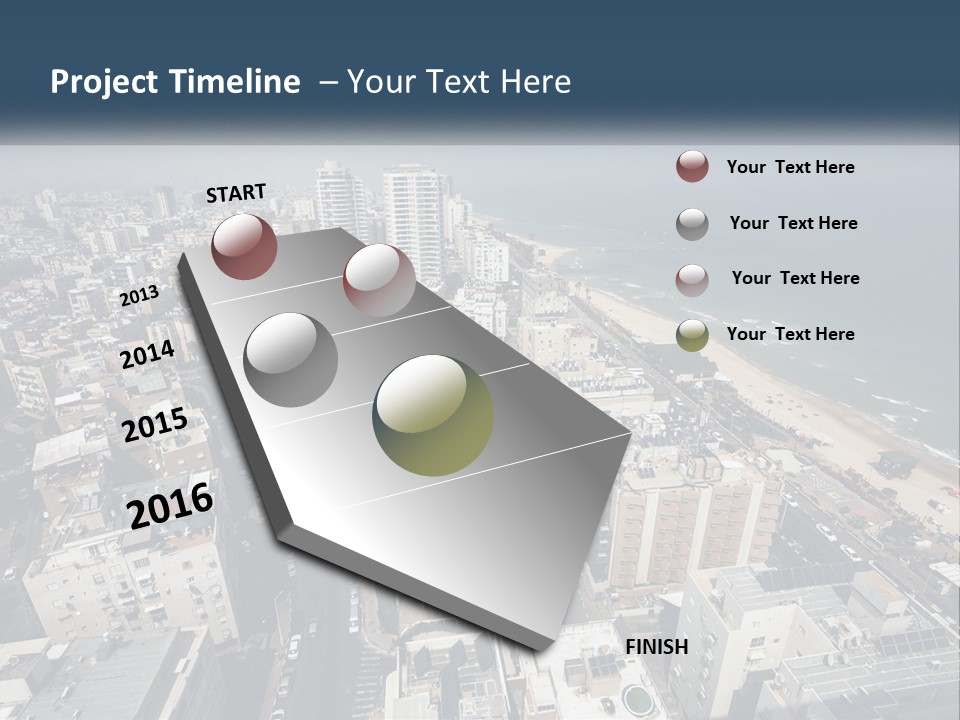 Project Timeline – Your Text Here

START

2013

2014

2015

2016

FINISH

Your Text Here

Your Text Here

Your Text Here

Your Text Here